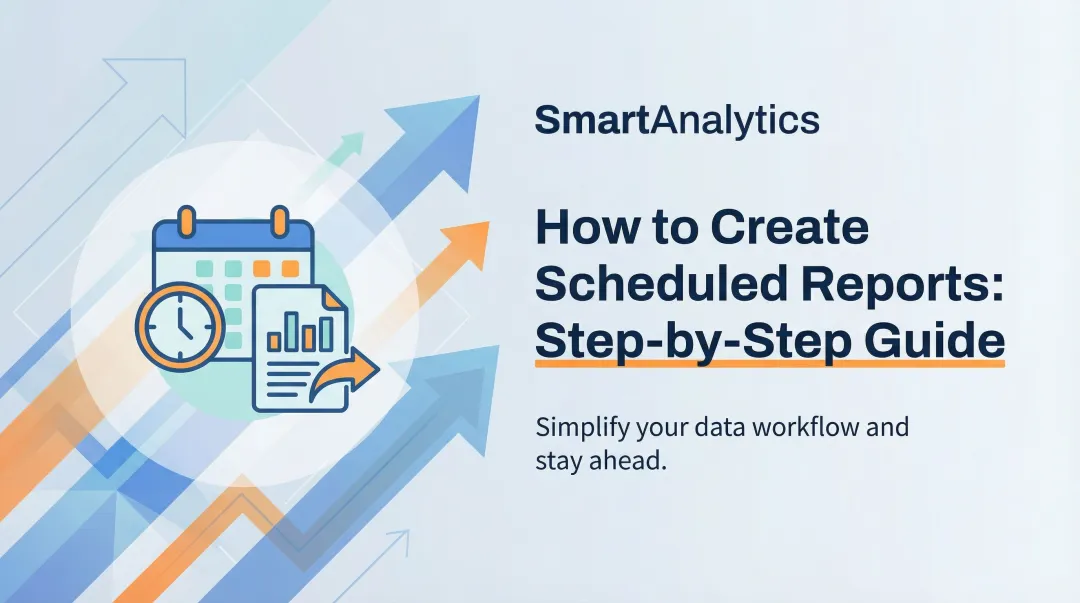 SmartAnalytics

How to Create Scheduled Reports: Step-by-Step Guide

Simplify your data workflow and stay ahead.